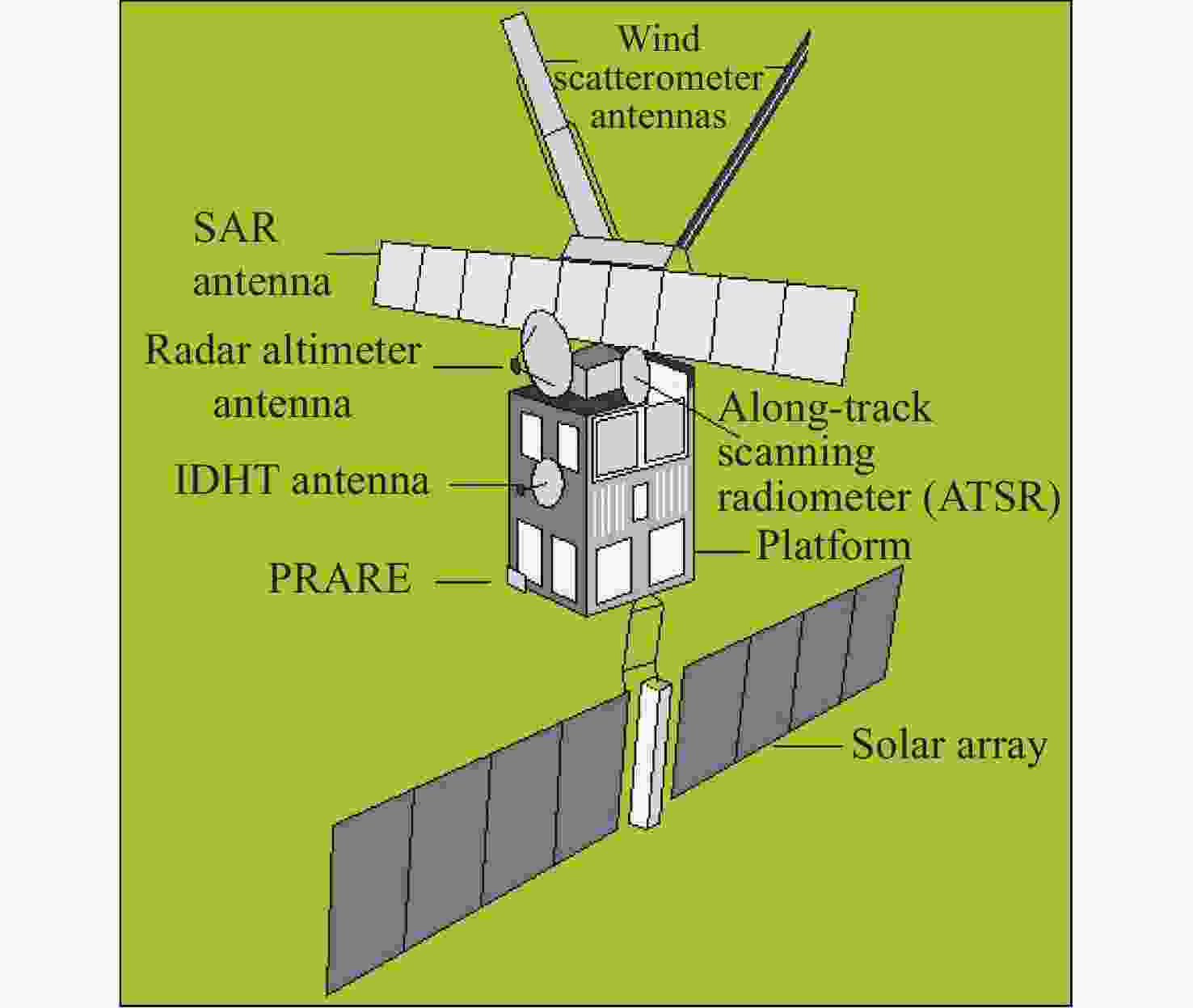 Wind scatterometer antennas

SAR antenna

Radar altimeter antenna

Along-track scanning radiometer (ATSR)

IDHT antenna

Platform

PRARE

Solar array